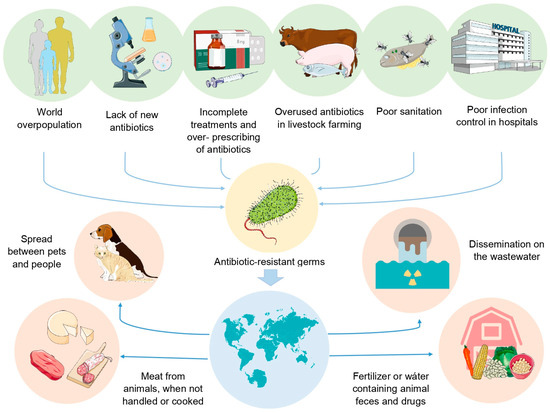 HOSPITAL

World overpopulation

Lack of new antibiotics

Incomplete treatments and over- prescribing of antibiotics

Overused antibiotics in livestock farming

Poor sanitation

Poor infection control in hospitals

Spread between pets and people

Antibiotic-resistant germs

Dissemination on the wastewater

Meat from animals, when not handled or cooked

Fertilizer or water containing animal feces and drugs